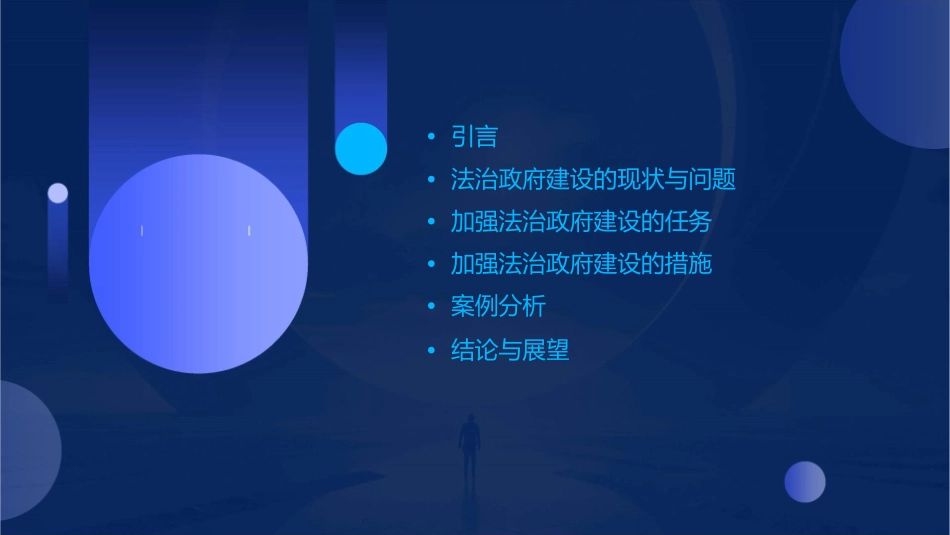 • 引言
• 法治政府建设的现状与问题
• 加强法治政府建设的任务
• 加强法治政府建设的措施
• 案例分析
• 结论与展望